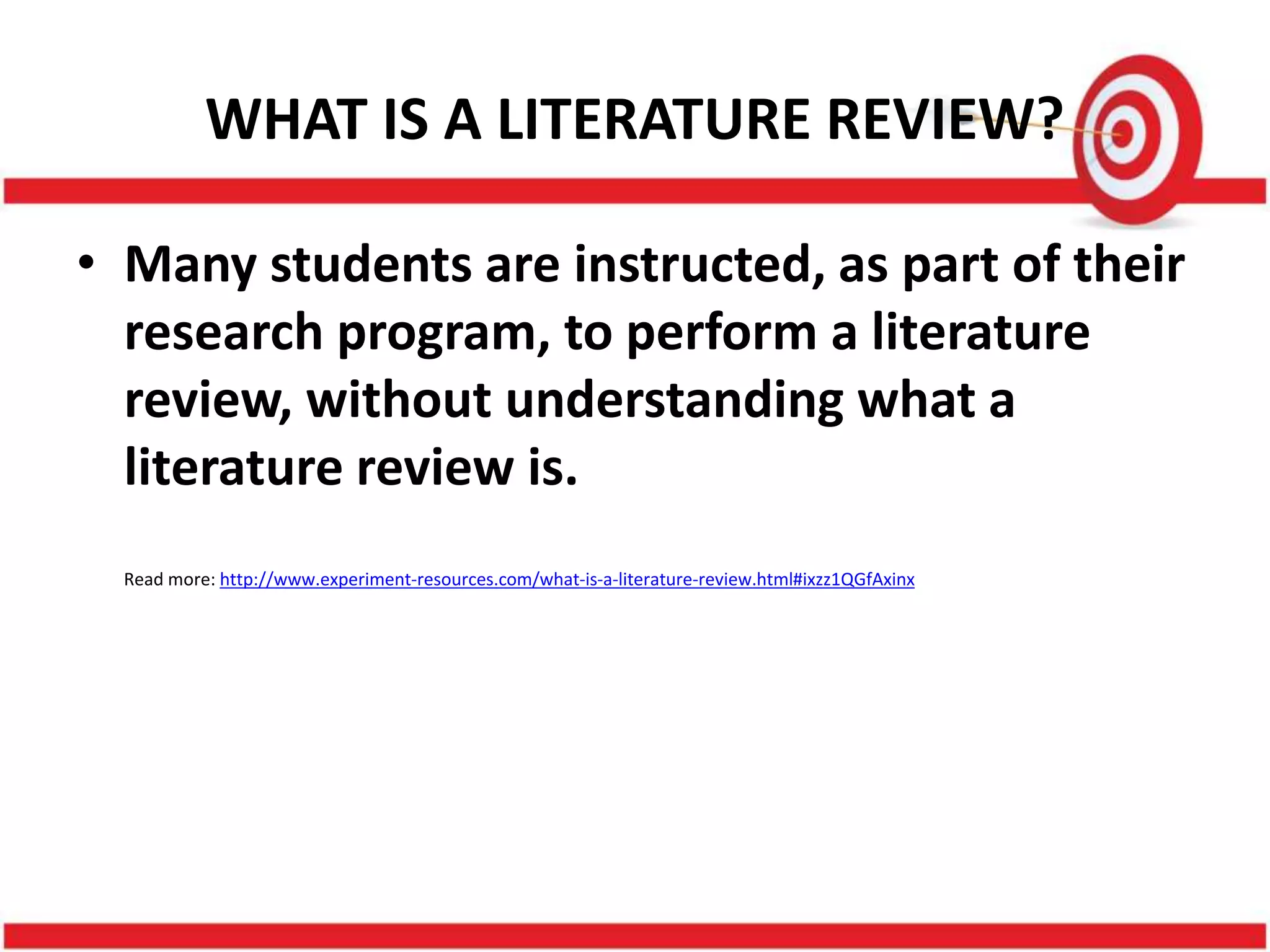 WHAT IS A LITERATURE REVIEW?

• Many students are instructed, as part of their research program, to perform a literature review, without understanding what a literature review is.

Read more: http://www.experiment-resources.com/what-is-a-literature-review.html#ixzz1QGfAxinx